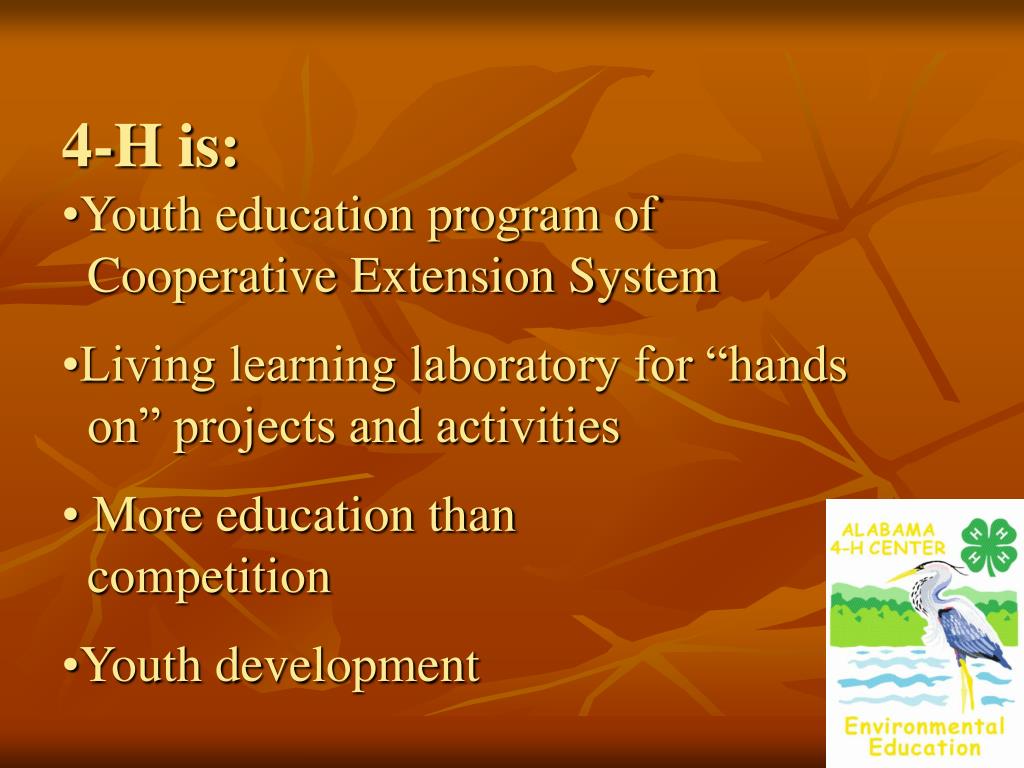 4-H is:

•Youth education program of Cooperative Extension System

•Living learning laboratory for “hands on” projects and activities

• More education than competition

•Youth development

ALABAMA 4-H CENTER

H H H H

Environmental Education